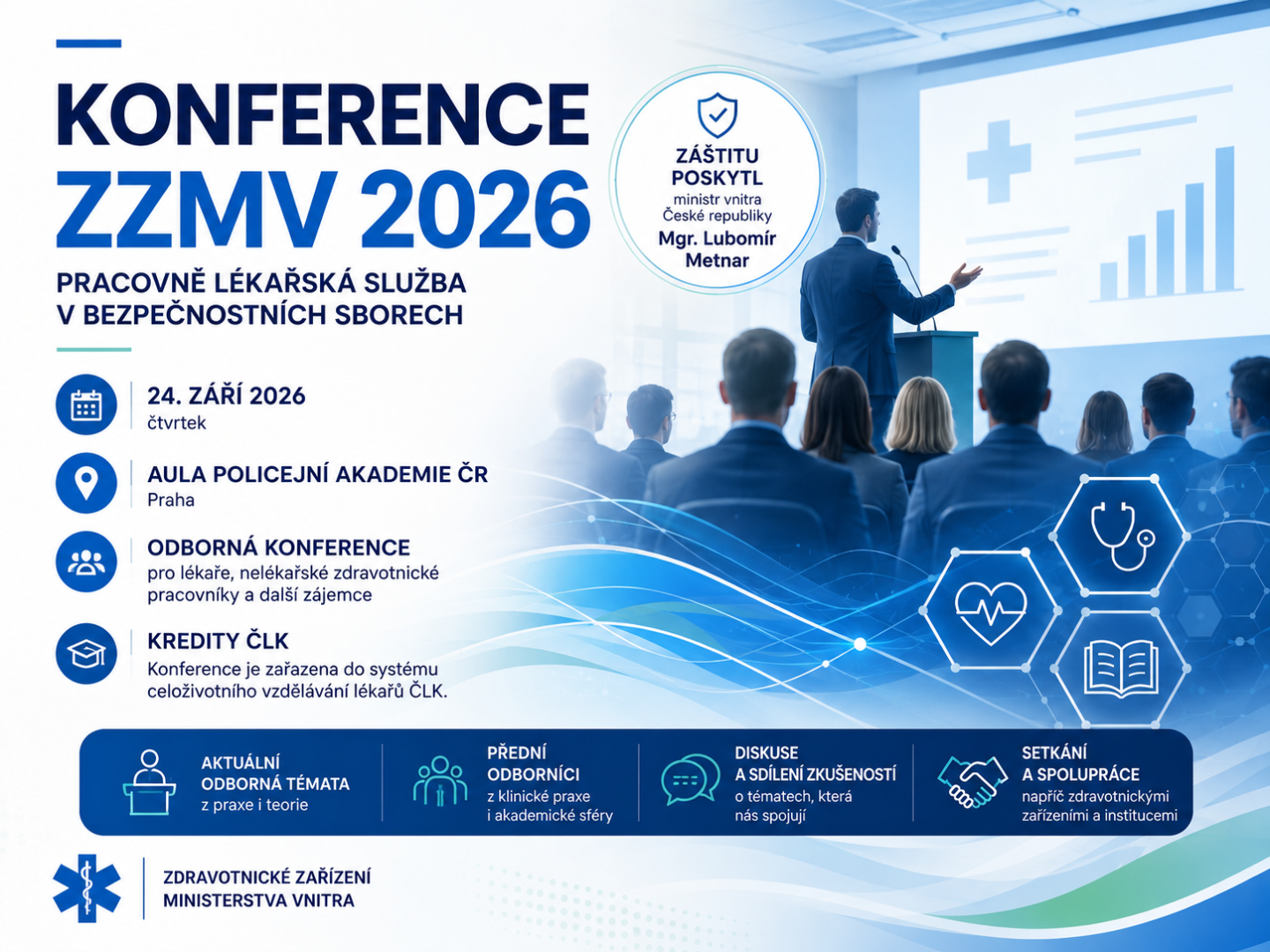 KONFERENCE
ZZMV 2026

PRACOVNĚ LÉKAŘSKÁ SLUŽBA V BEZPEČNOSTNÍCH SBORECH

ZÁŠTITU POSKYTL
ministr vnitra České republiky
Mgr. Lubomír Metnar

24. ZÁŘÍ 2026
čtvrtek

AULA POLICEJNÍ AKADEMIE ČR
Praha

ODBORNÁ KONFERENCE
pro lékaře, nelékařské zdravotnické pracovníky a další zájemce

KREDITY ČLK
Konference je zařazena do systému celoživotního vzdělávání lékařů ČLK.

AKTUÁLNÍ ODBORNÁ TÉMATA
z praxe i teorie

PŘEDNÍ ODBORNÍCI
z klinické praxe i akademické sféry

DISKUSE A SDÍLENÍ ZKUŠENOSTÍ
o tématech, která nás spojují

SETKÁNÍ A SPOLUPRÁCE
napříč zdravotnickými zařízeními a institucemi

ZDRAVOTNICKÉ ZAŘÍZENÍ MINISTERSTVA VNITRA